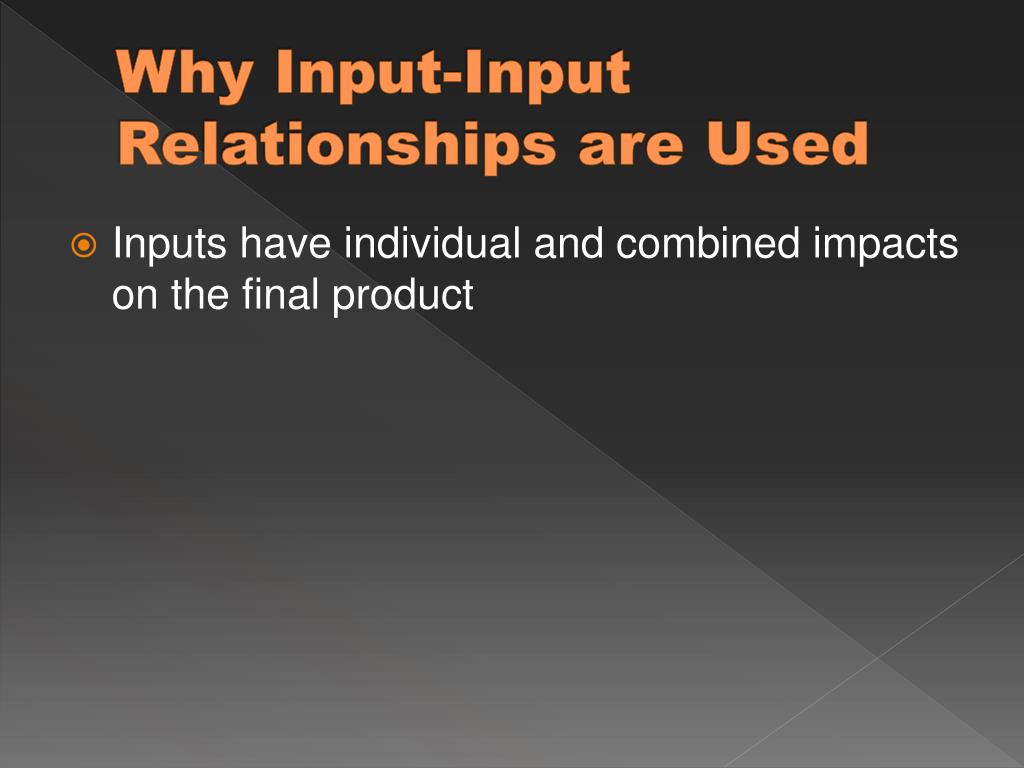 Why Input-Input Relationships are Used

Inputs have individual and combined impacts on the final product